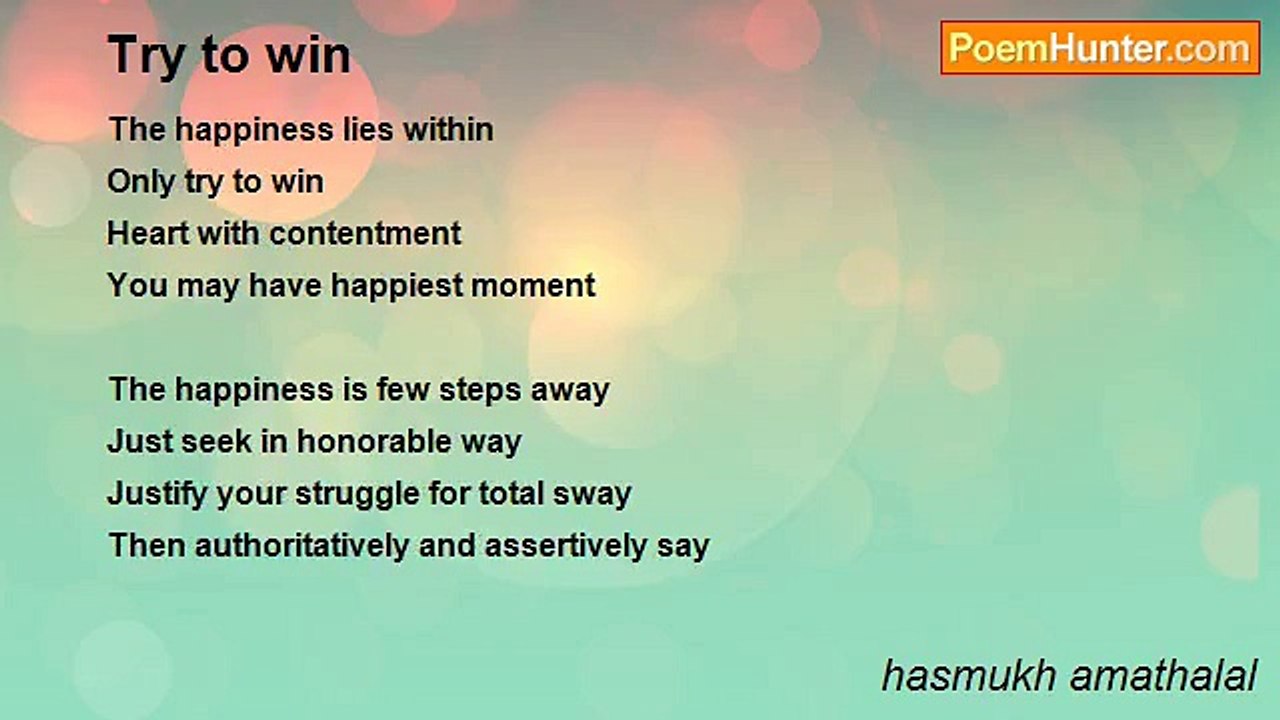 Try to win

PoemHunter.com

The happiness lies within
Only try to win
Heart with contentment
You may have happiest moment

The happiness is few steps away
Just seek in honorable way
Justify your struggle for total sway
Then authoritatively and assertively say

hasmukh amathalal